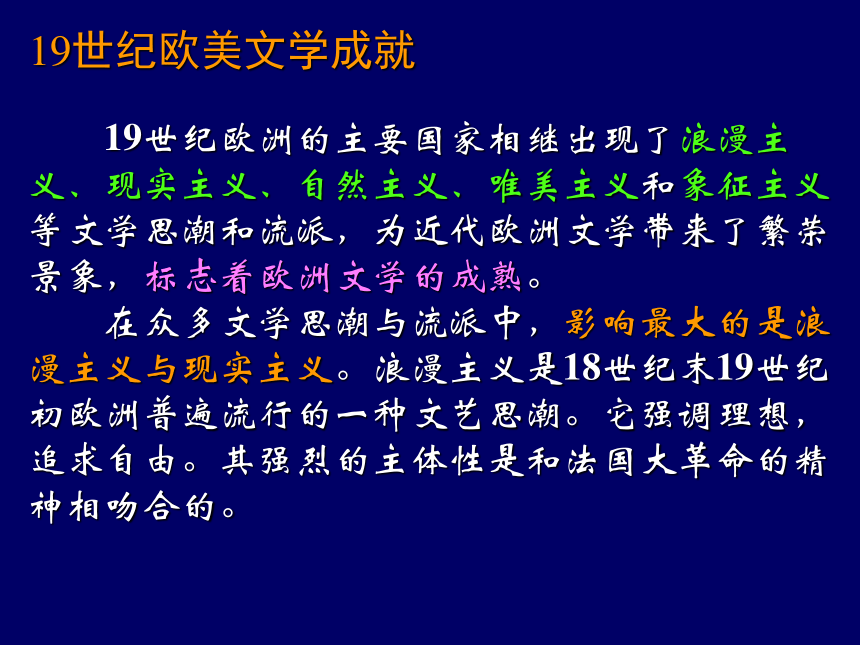 19世纪欧美文学成就

19世纪欧洲的主要国家相继出现了浪漫主义、现实主义、自然主义、唯美主义和象征主义等文学思潮和流派，为近代欧洲文学带来了繁荣景象，标志着欧洲文学的成熟。

在众多文学思潮与流派中，影响最大的是浪漫主义与现实主义。浪漫主义是18世纪末19世纪初欧洲普遍流行的一种文艺思潮。它强调理想，追求自由。其强烈的主体性是和法国大革命的精神相吻合的。